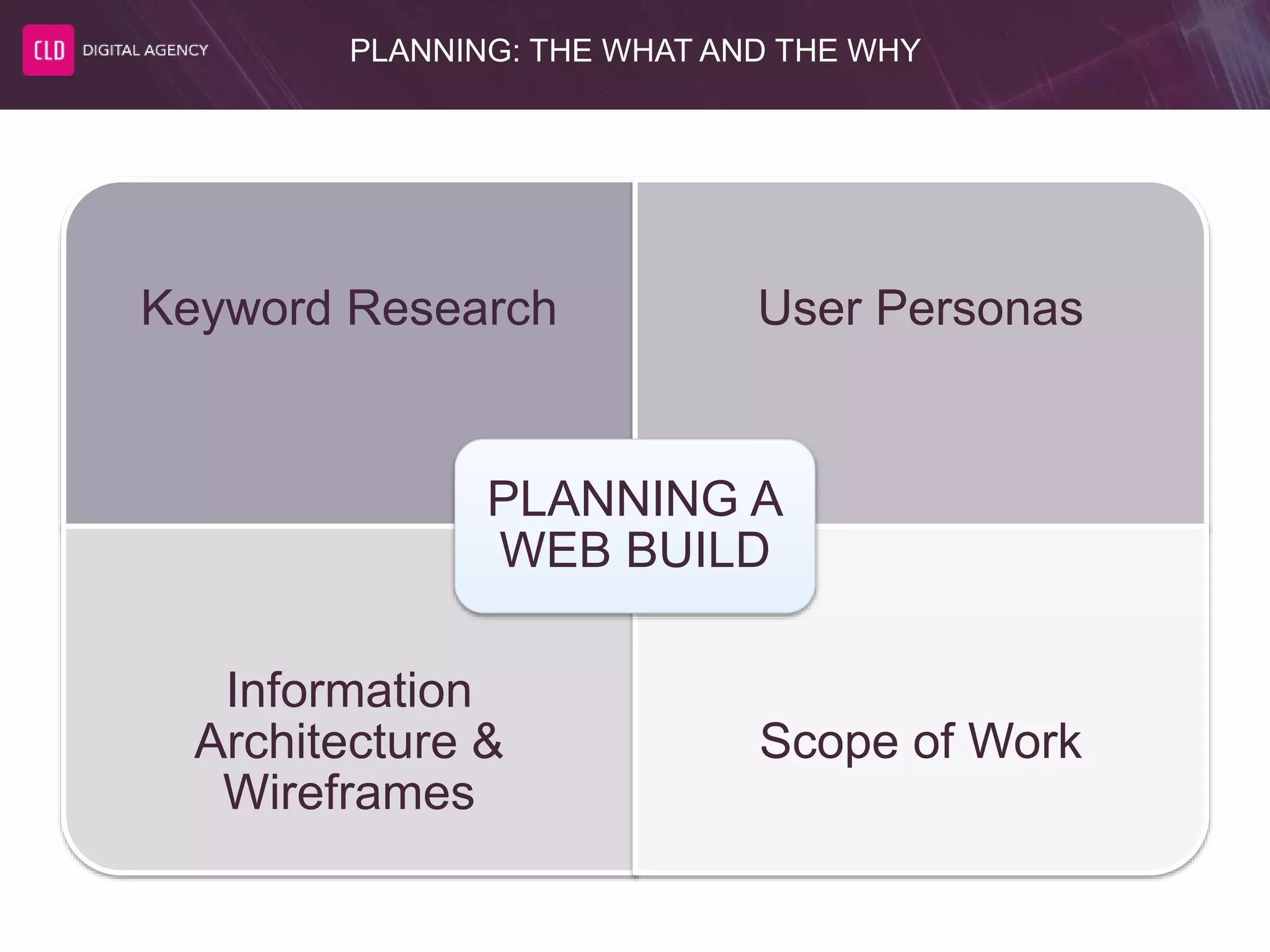 CLD DIGITAL AGENCY

PLANNING: THE WHAT AND THE WHY

Keyword Research

User Personas

PLANNING A WEB BUILD

Information Architecture & Wireframes

Scope of Work